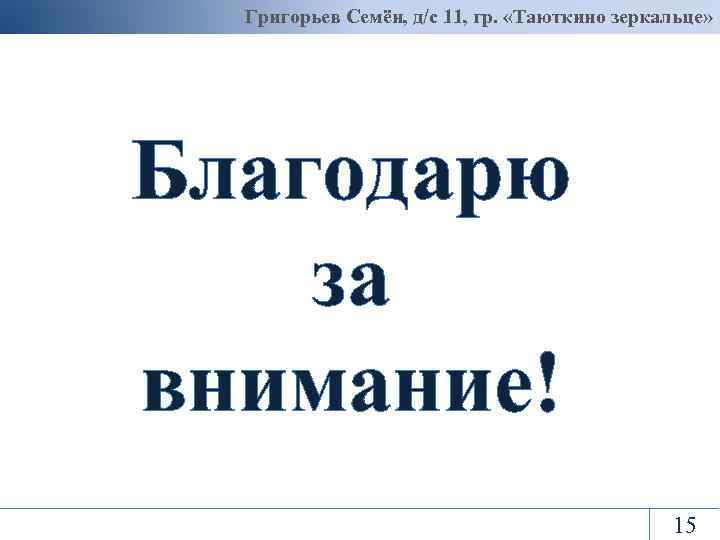 Григорьев Семён, д/с 11, гр. «Таюткино зеркальце»

Благодарю за внимание!

15